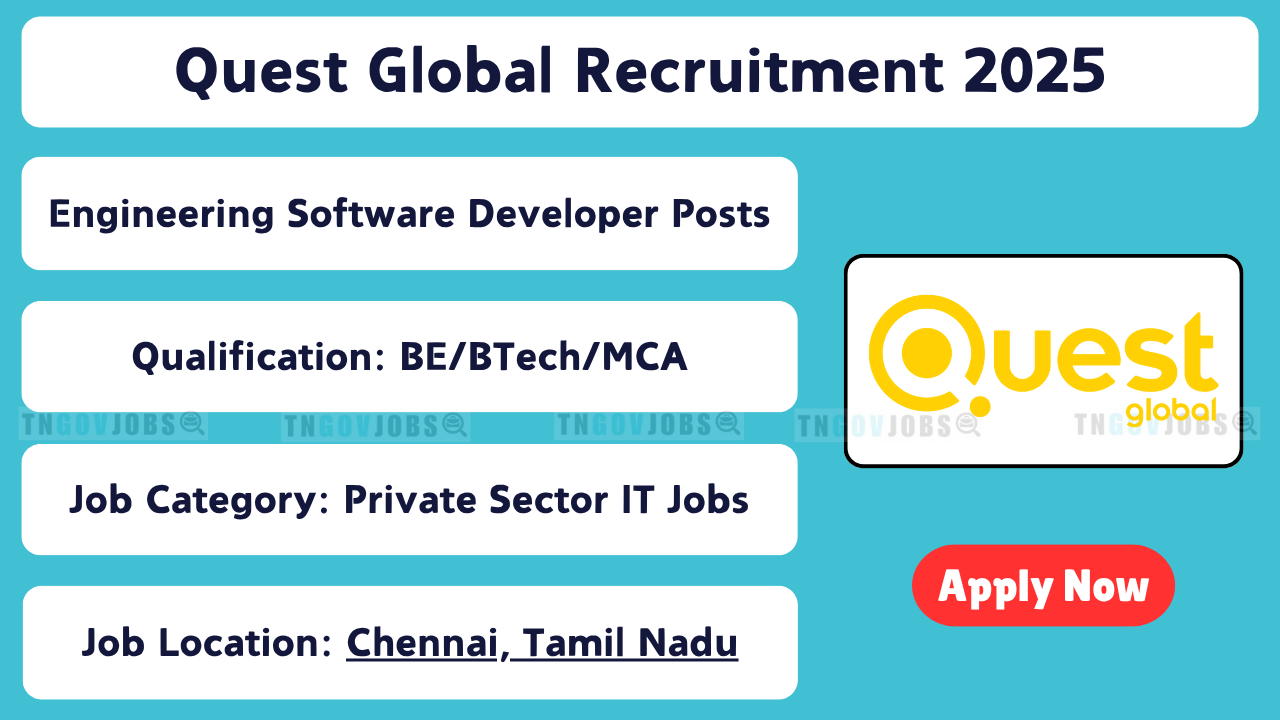 Quest Global Recruitment 2025

Engineering Software Developer Posts

Qualification: BE/BTech/MCA

TNGOVJOBS TNGOVJOBS TNGOVJOBS TNGOVJOBS TNGOVJOBS

Job Category: Private Sector IT Jobs

Job Location: Chennai, Tamil Nadu

Quest global

Apply Now